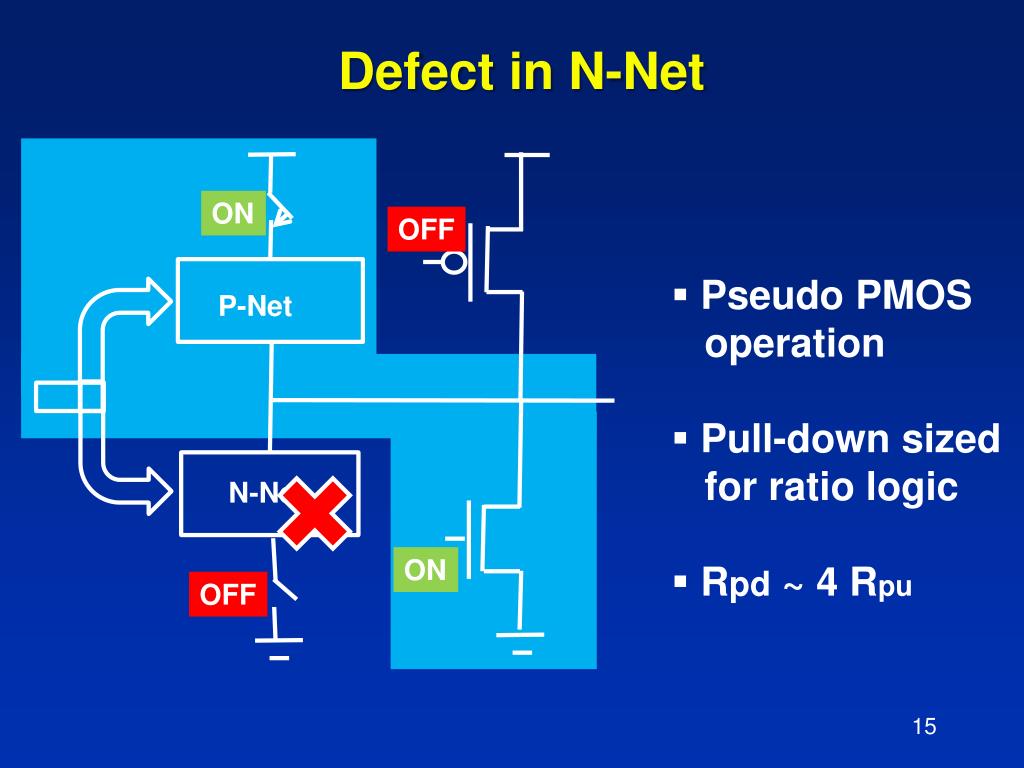 Defect in N-Net

ON

OFF

P-Net

N-N

OFF

ON

▪ Pseudo PMOS operation

▪ Pull-down sized for ratio logic

▪ $R_{pd} \sim 4\ R_{pu}$

15